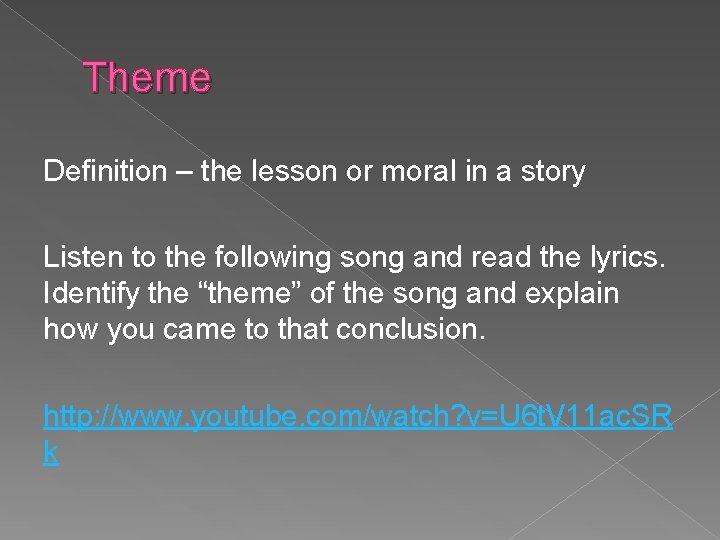 Theme

Definition – the lesson or moral in a story

Listen to the following song and read the lyrics. Identify the "theme" of the song and explain how you came to that conclusion.

http://www.youtube.com/watch?v=U6tV11acSRk